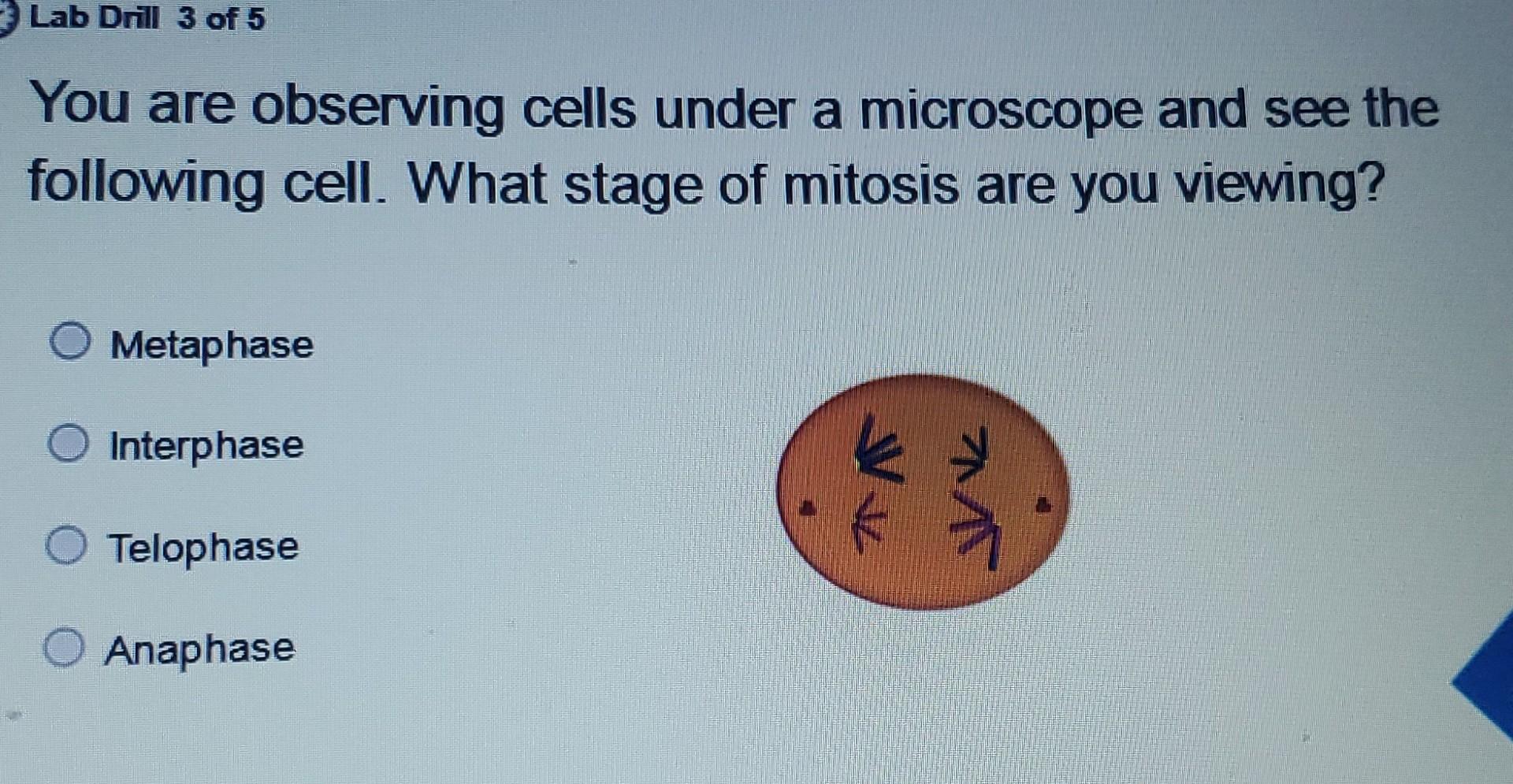 Lab Drill 3 of 5

You are observing cells under a microscope and see the following cell. What stage of mitosis are you viewing?

Metaphase

Interphase

Telophase

Anaphase